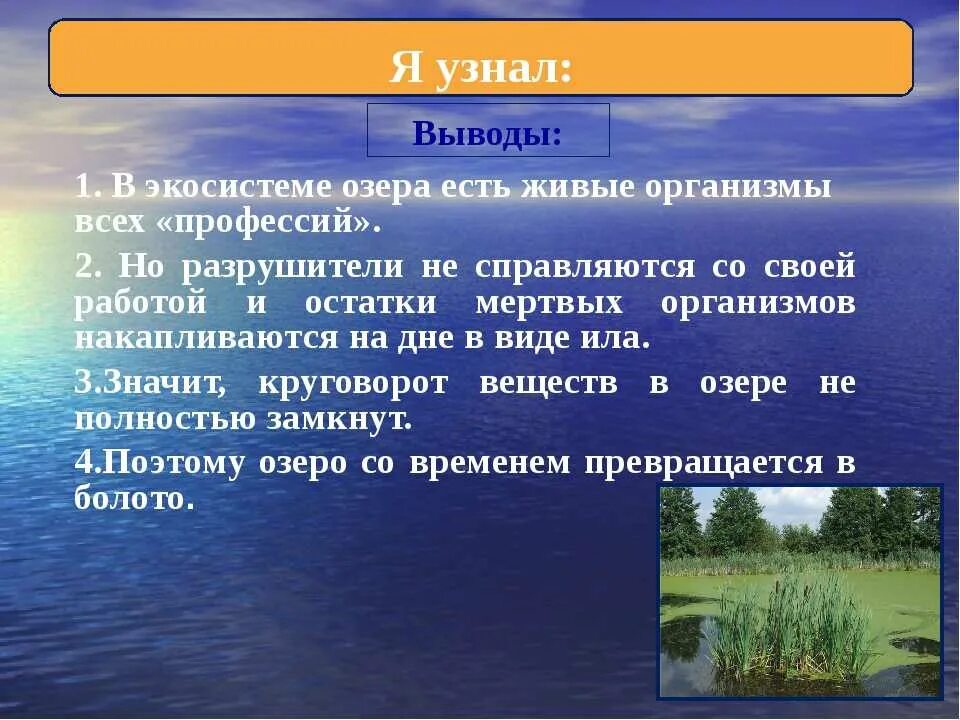 Я узнал:

Выводы:

1. В экосистеме озера есть живые организмы всех «профессий».

2. Но разрушители не справляются со своей работой и остатки мертвых организмов накапливаются на дне в виде ила.

3.Значит, круговорот веществ в озере не полностью замкнут.

4.Поэтому озеро со временем превращается в болото.